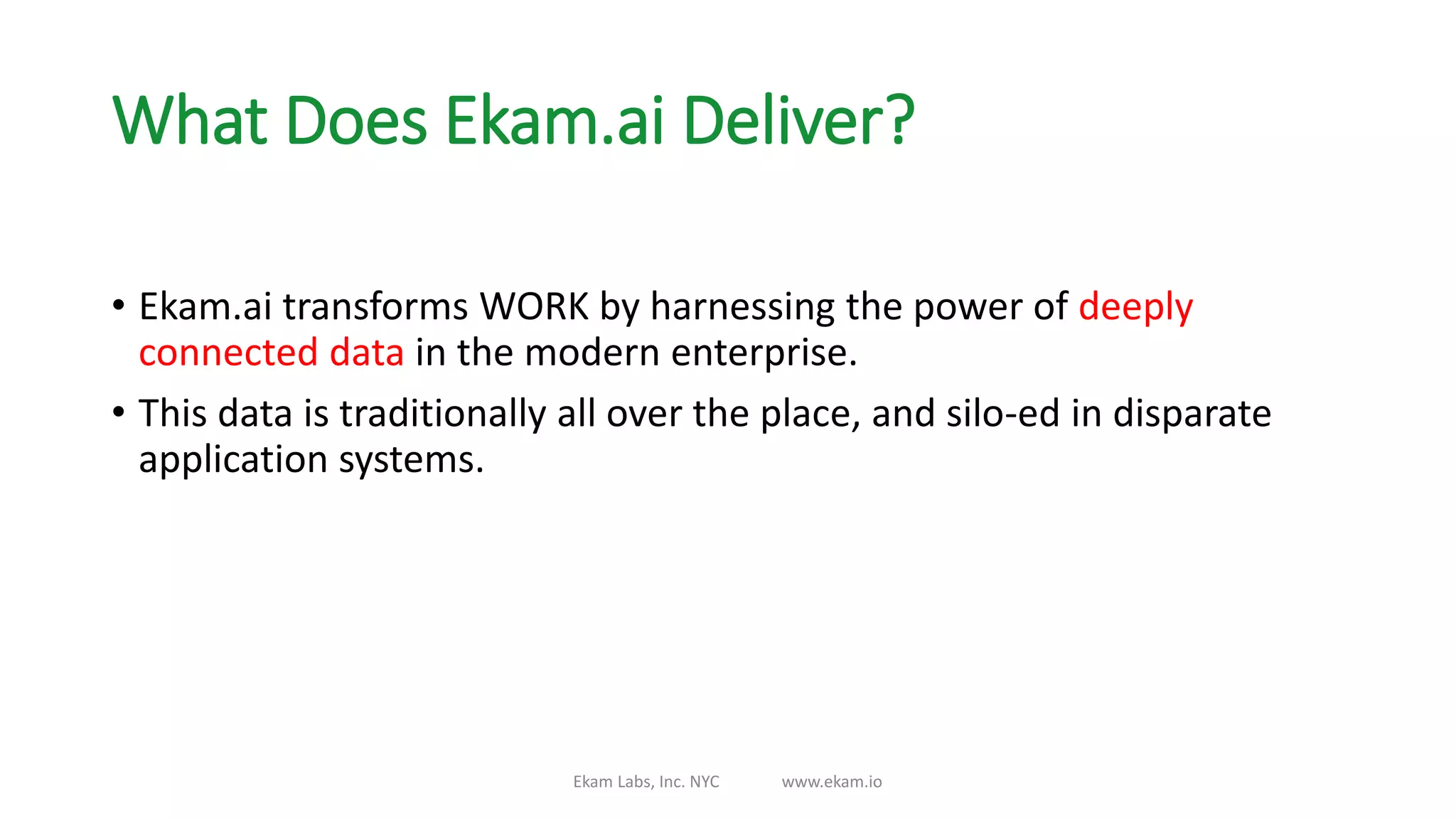 What Does Ekam.ai Deliver?

• Ekam.ai transforms WORK by harnessing the power of deeply connected data in the modern enterprise.

• This data is traditionally all over the place, and silo-ed in disparate application systems.

Ekam Labs, Inc. NYC www.ekam.io